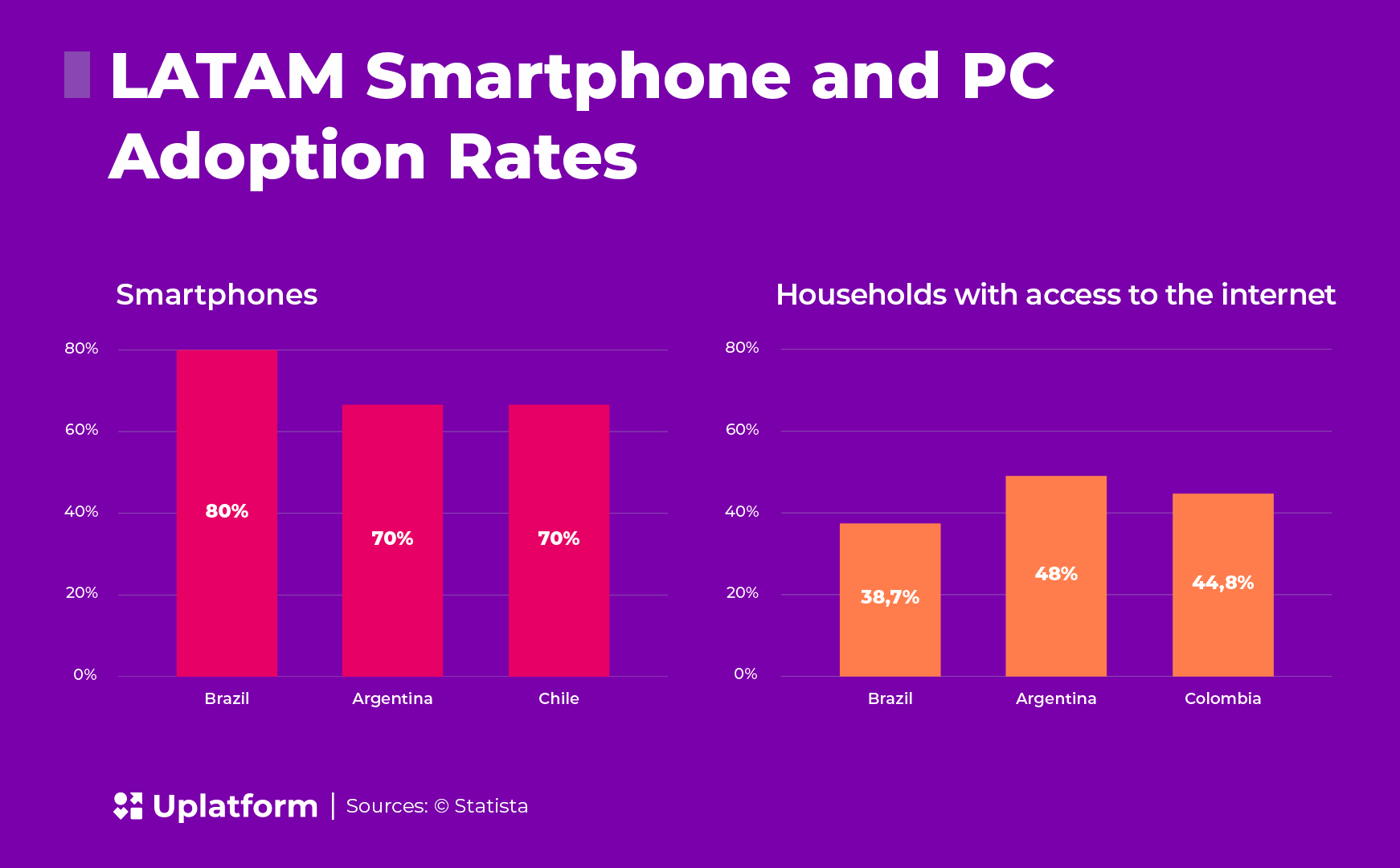 LATAM Smartphone and PC Adoption Rates

Smartphones

80%
60%
40%
20%
0%

80%
70%
70%

Brazil
Argentina
Chile

Households with access to the internet

80%
60%
40%
20%
0%

38,7%
48%
44,8%

Brazil
Argentina
Colombia

Uplatform | Sources: © Statista